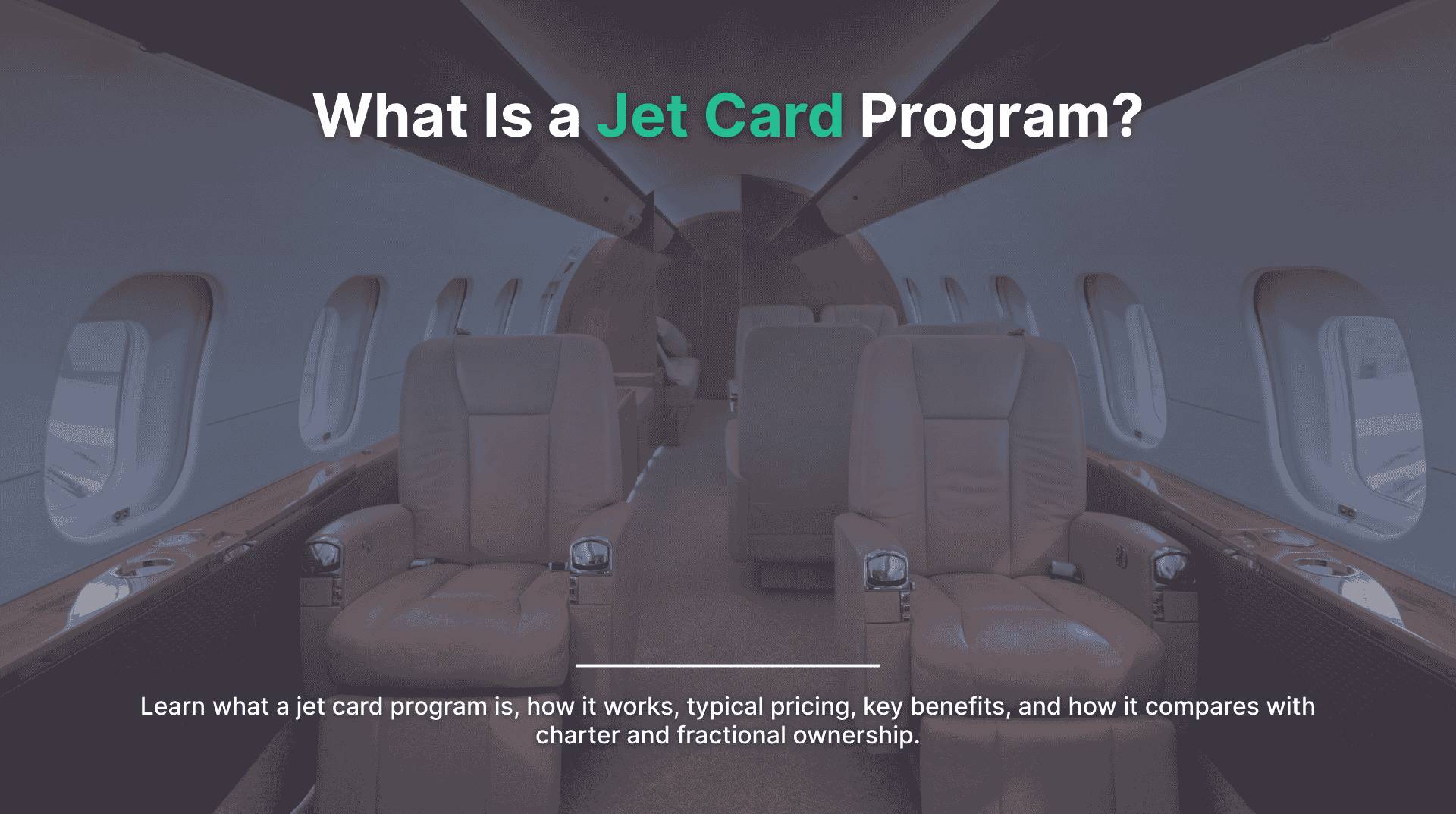 What Is a Jet Card Program?

Learn what a jet card program is, how it works, typical pricing, key benefits, and how it compares with charter and fractional ownership.